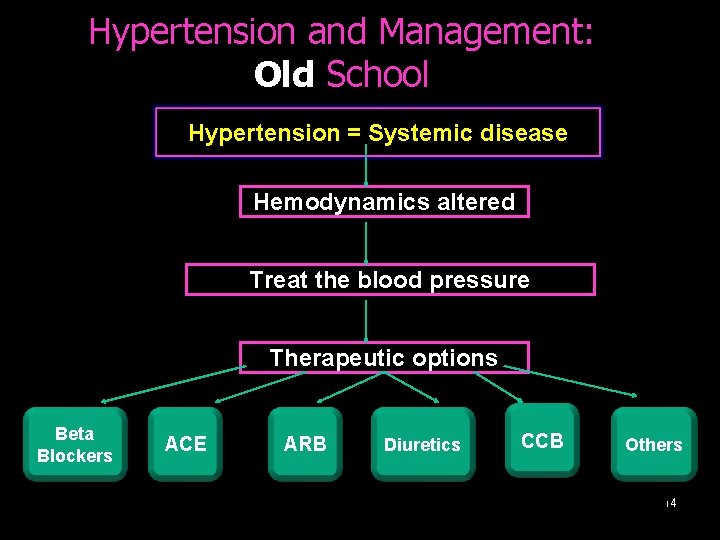 Hypertension and Management: Old School

Hypertension = Systemic disease

Hemodynamics altered

Treat the blood pressure

Therapeutic options

Beta Blockers

ACE

ARB

Diuretics

CCB

Others

14